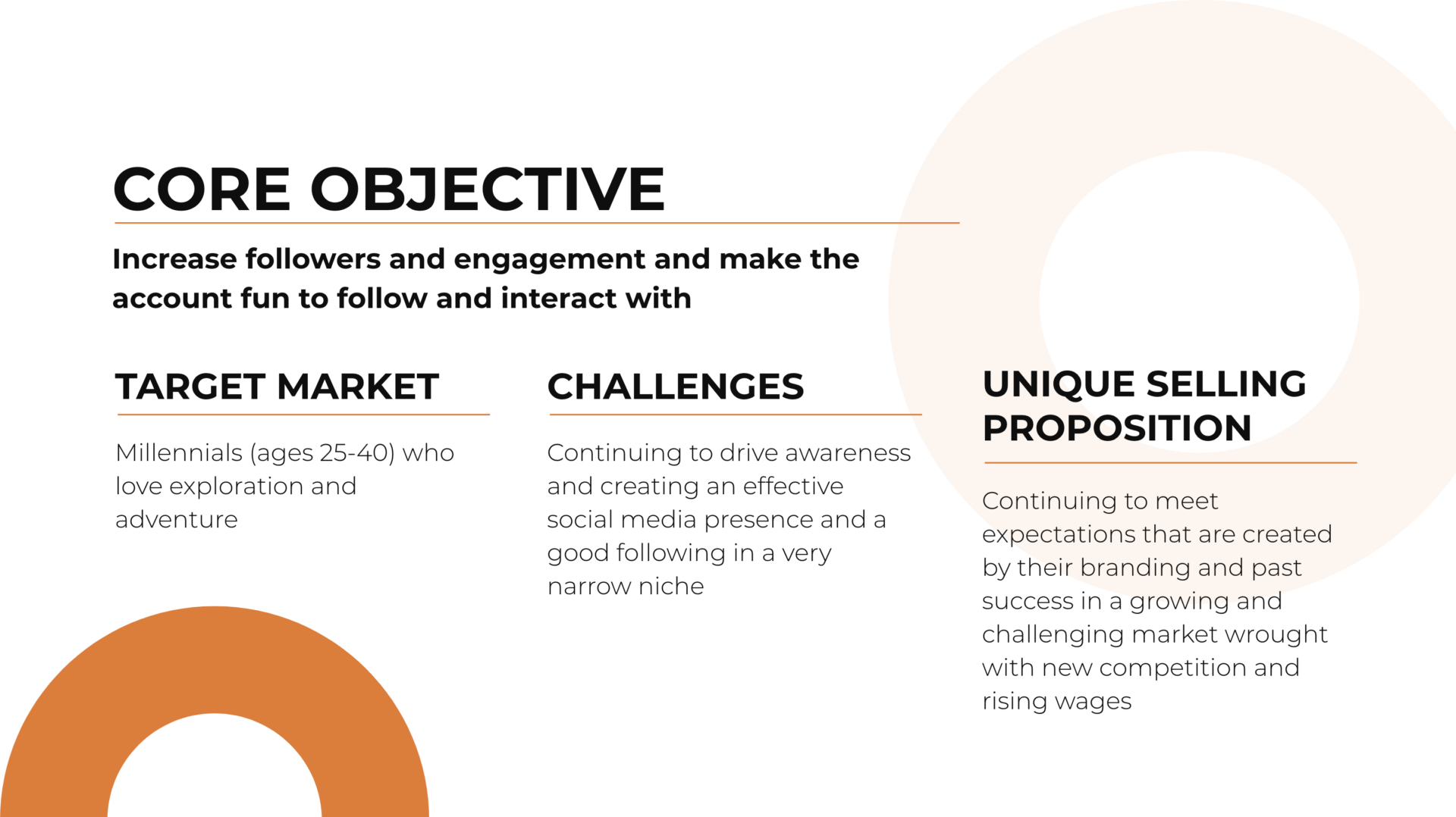 CORE OBJECTIVE

Increase followers and engagement and make the account fun to follow and interact with

TARGET MARKET

Millennials (ages 25-40) who love exploration and adventure

CHALLENGES

Continuing to drive awareness and creating an effective social media presence and a good following in a very narrow niche

UNIQUE SELLING PROPOSITION

Continuing to meet expectations that are created by their branding and past success in a growing and challenging market wrought with new competition and rising wages